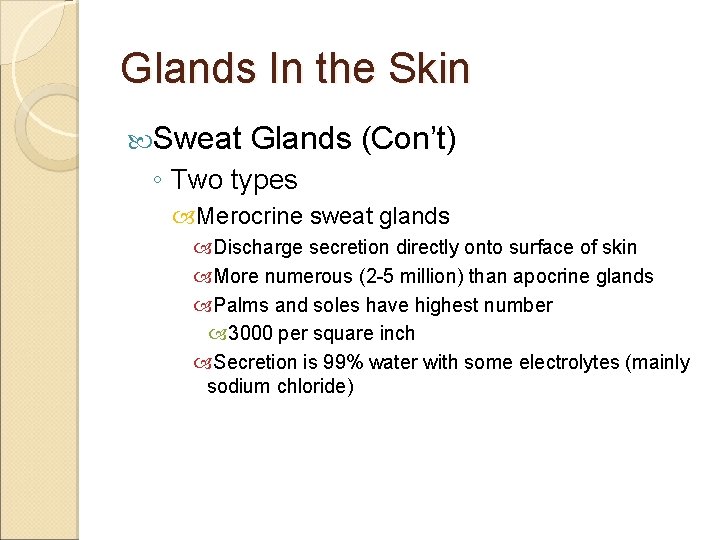 Glands In the Skin

Sweat Glands (Con't)

◦ Two types

Merocrine sweat glands

Discharge secretion directly onto surface of skin

More numerous (2-5 million) than apocrine glands

Palms and soles have highest number

3000 per square inch

Secretion is 99% water with some electrolytes (mainly sodium chloride)